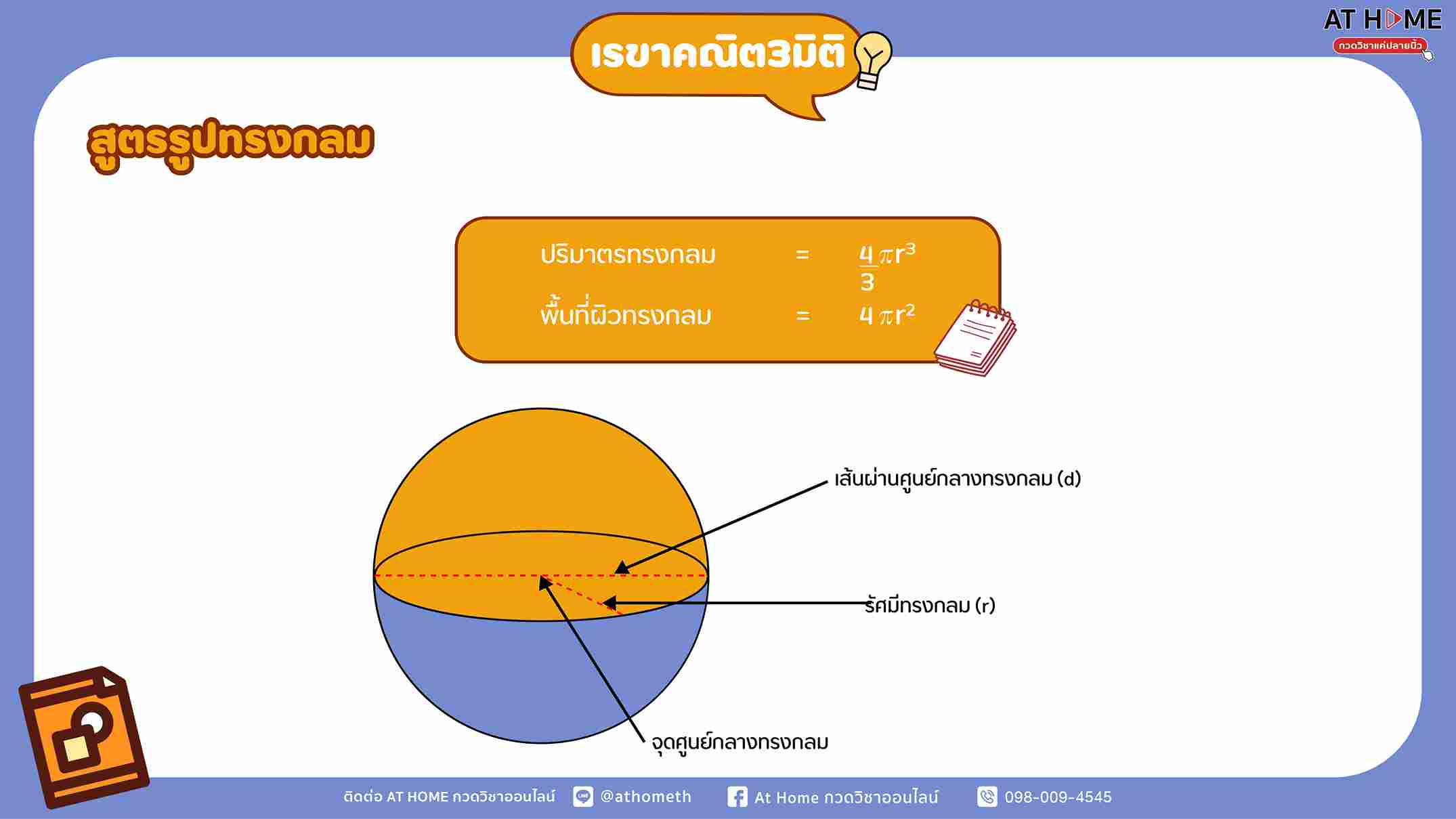 AT HOME
กวดวิชาแค่ปลายนิ้ว

เรขาคณิต3มิติ

สูตรรูปทรงกลม

ปริมาตรทรงกลม = $\frac{4}{3}\pi r^3$
พื้นที่ผิวทรงกลม = $4\pi r^2$

เส้นผ่านศูนย์กลางทรงกลม (d)
รัศมีทรงกลม (r)
จุดศูนย์กลางทรงกลม

ติดต่อ AT HOME กวดวิชาออนไลน์ @athometh At Home กวดวิชาออนไลน์ 098-009-4545